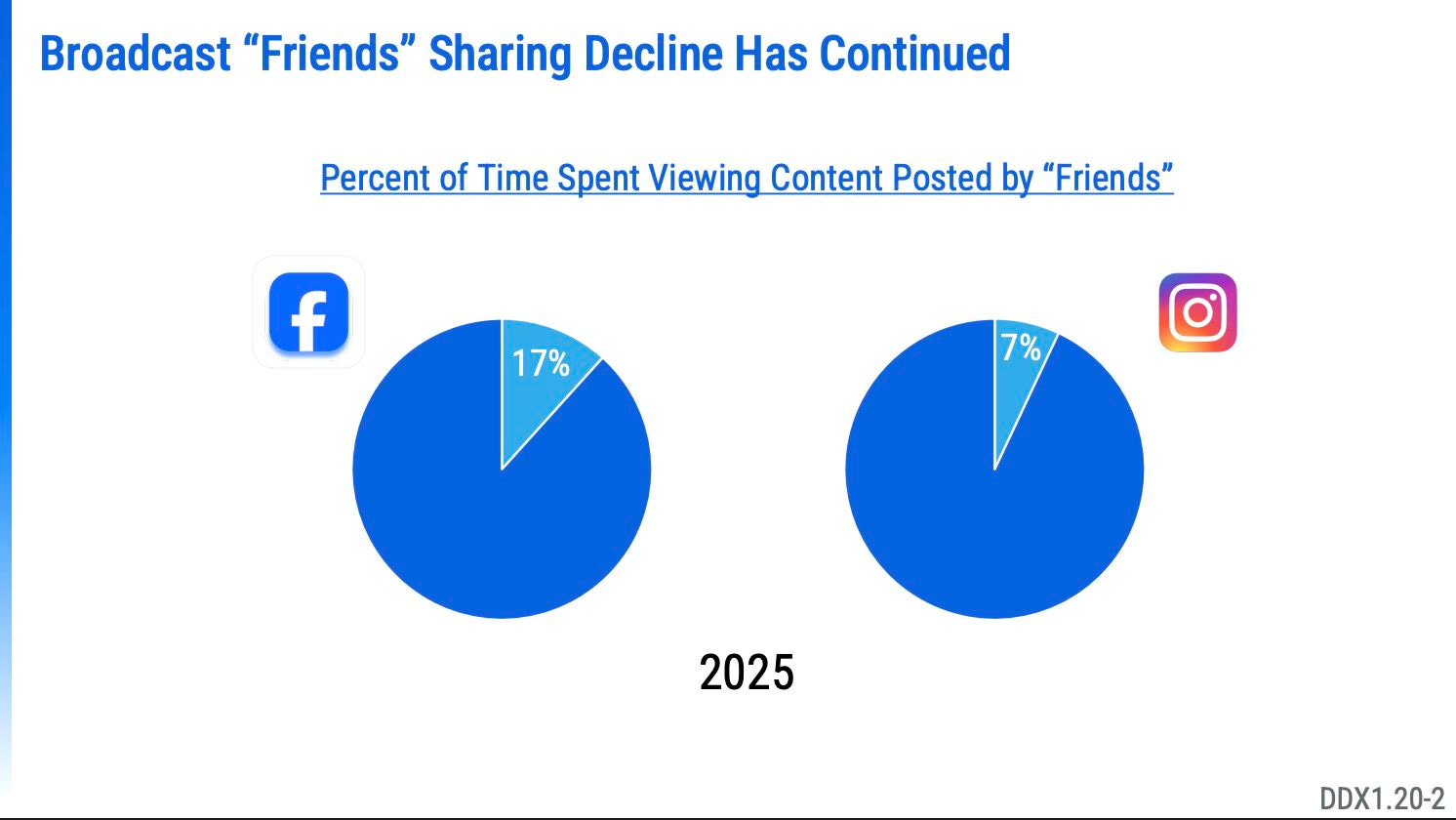 Broadcast “Friends” Sharing Decline Has Continued

Percent of Time Spent Viewing Content Posted by “Friends”

17%

7%

2025

DDX1.20-2